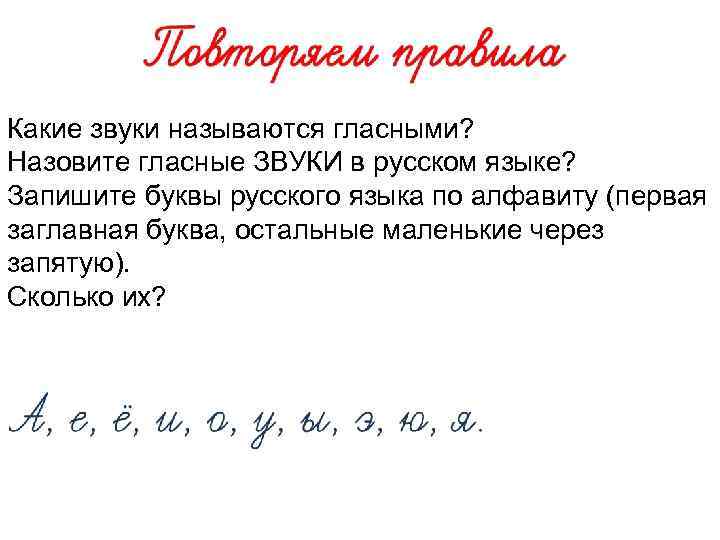 Повторяем правила

Какие звуки называются гласными?
Назовите гласные ЗВУКИ в русском языке?
Запишите буквы русского языка по алфавиту (первая заглавная буква, остальные маленькие через запятую).
Сколько их?

А, е, ё, и, о, у, ы, э, ю, я.